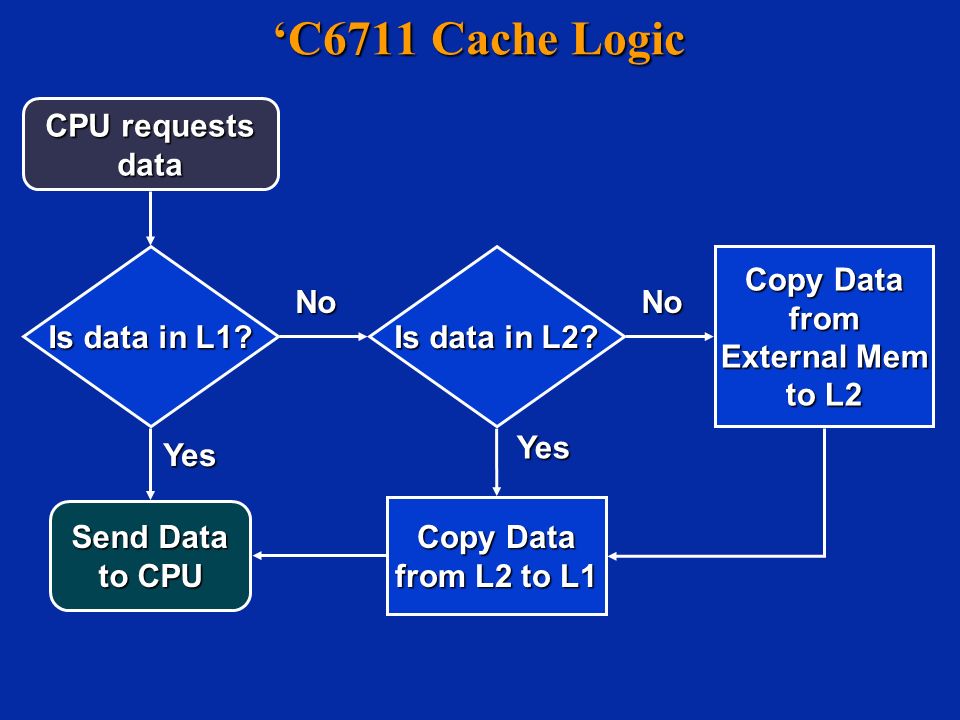 ‘C6711 Cache Logic

CPU requests data

Is data in L1?

No

Is data in L2?

No

Copy Data from External Mem to L2

Yes

Yes

Send Data to CPU

Copy Data from L2 to L1